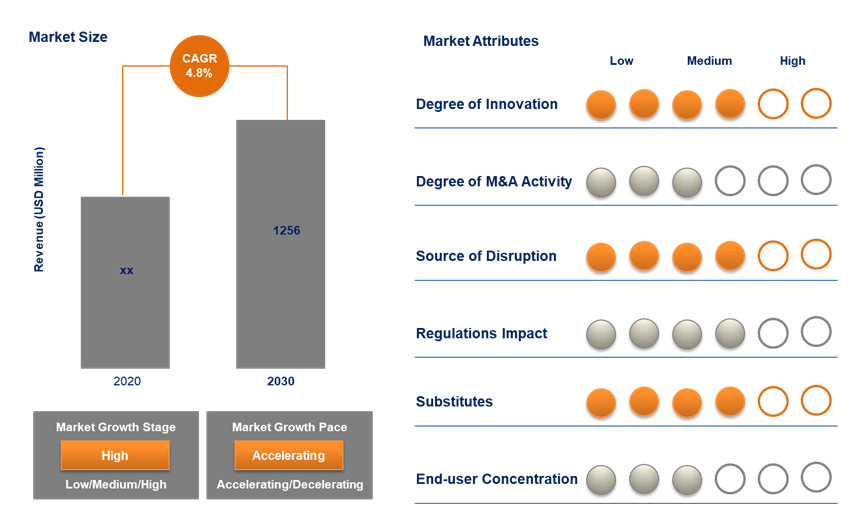 Market Size

CAGR 4.8%

Revenue (USD Million)

xx

1256

2020

2030

Market Growth Stage
High
Low/Medium/High

Market Growth Pace
Accelerating
Accelerating/Decelerating

Market Attributes

Low Medium High

Degree of Innovation

Degree of M&A Activity

Source of Disruption

Regulations Impact

Substitutes

End-user Concentration